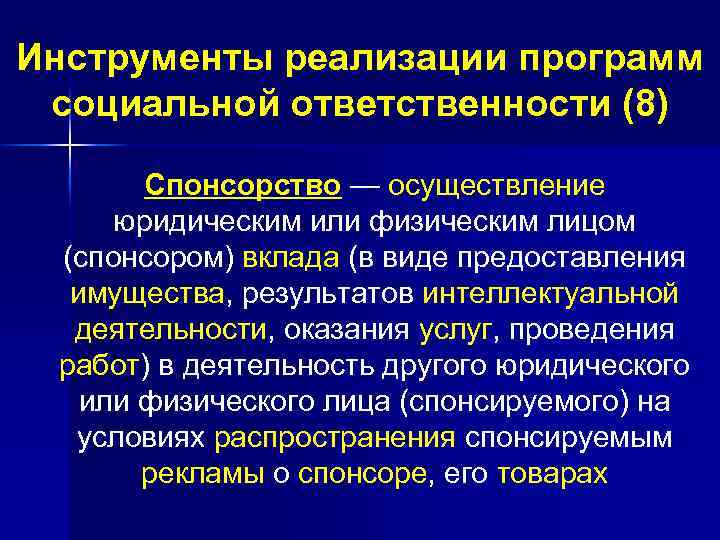 Инструменты реализации программ социальной ответственности (8)

Спонсорство — осуществление юридическим или физическим лицом (спонсором) вклада (в виде предоставления имущества, результатов интеллектуальной деятельности, оказания услуг, проведения работ) в деятельность другого юридического или физического лица (спонсируемого) на условиях распространения спонсируемым рекламы о спонсоре, его товарах